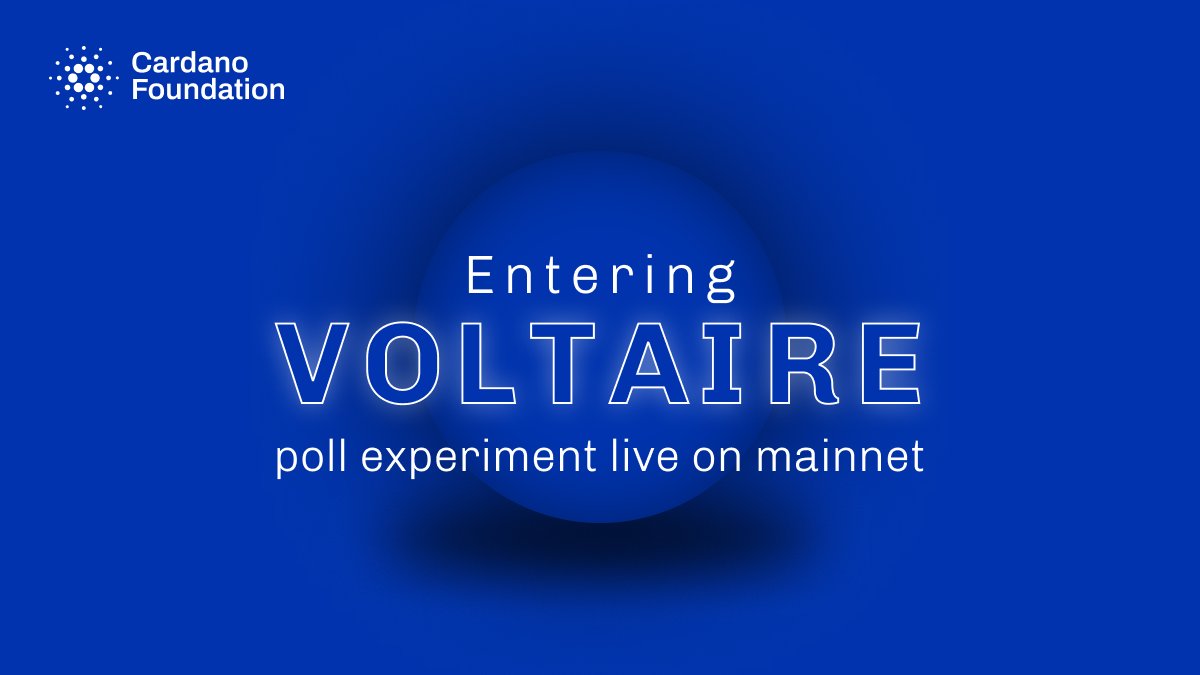 Cardano Foundation

Entering
VOLTAIRE
poll experiment live on mainnet